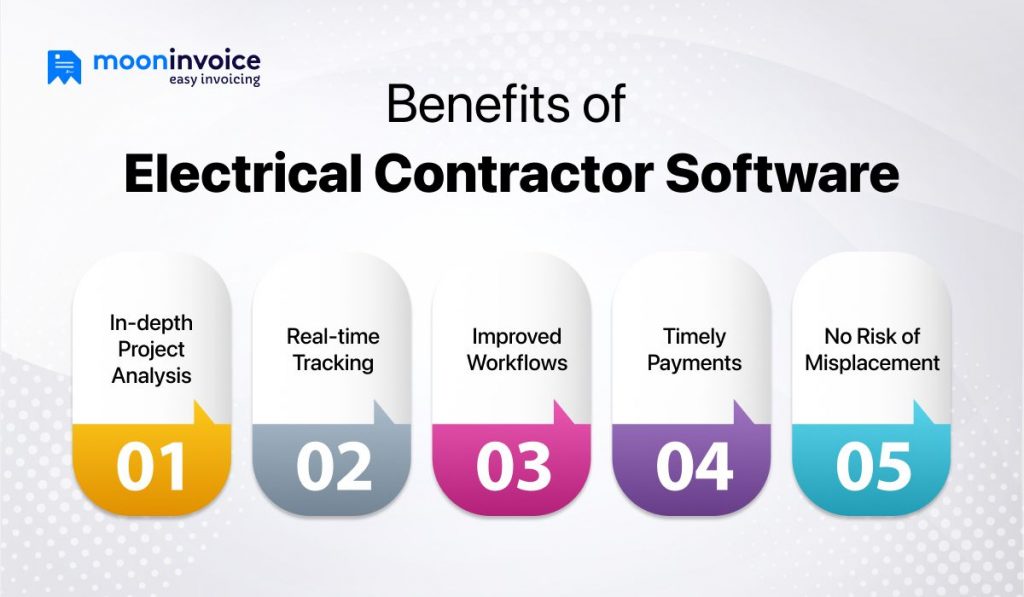 mooninvoice
easy invoicing

Benefits of
Electrical Contractor Software

In-depth Project Analysis
01

Real-time Tracking
02

Improved Workflows
03

Timely Payments
04

No Risk of Misplacement
05